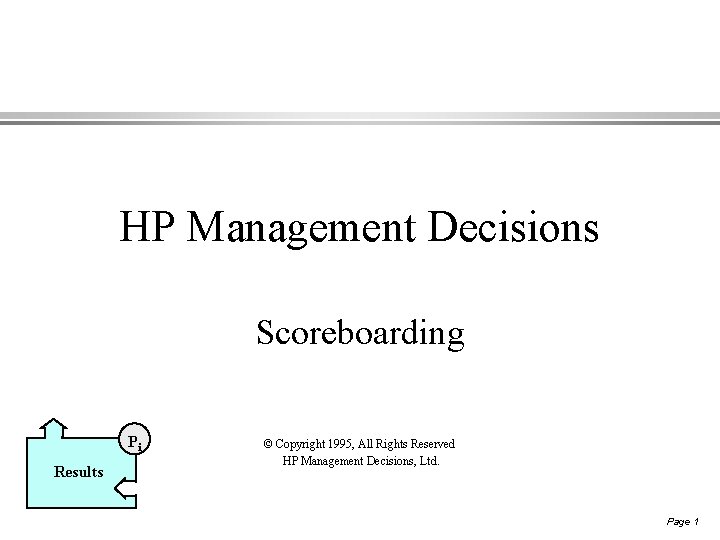 HP Management Decisions

Scoreboarding

$P_i$

Results

© Copyright 1995, All Rights Reserved
HP Management Decisions, Ltd.

Page 1